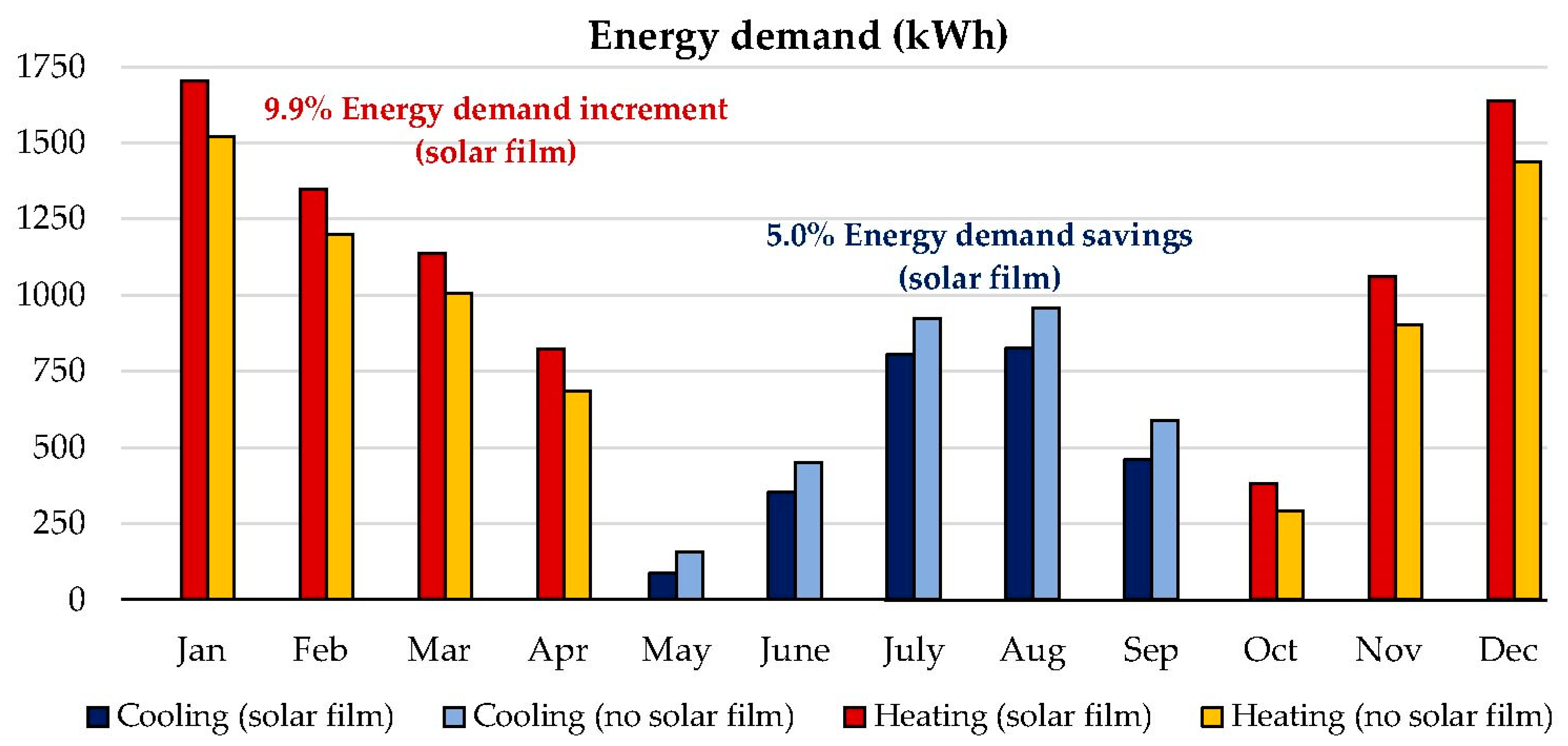 Energy demand (kWh)

1750
1500
1250
1000
750
500
250
0

9.9% Energy demand increment (solar film)

5.0% Energy demand savings (solar film)

Jan Feb Mar Apr May June July Aug Sep Oct Nov Dec

Cooling (solar film) Cooling (no solar film) Heating (solar film) Heating (no solar film)